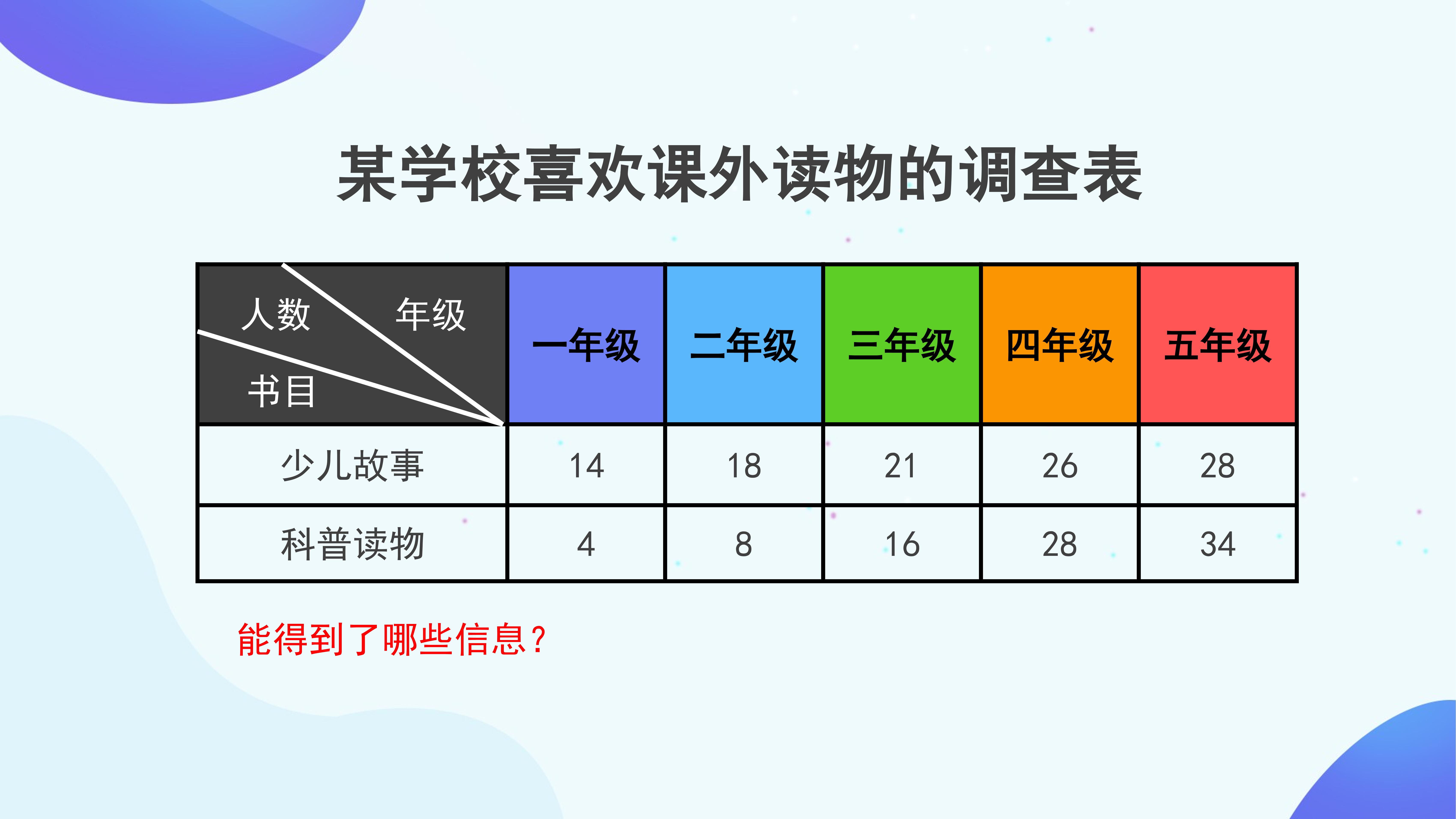 某学校喜欢课外读物的调查表

| 人数 年级 书目 | 一年级 | 二年级 | 三年级 | 四年级 | 五年级 |
|---|---|---|---|---|---|
| 少儿故事 | 14 | 18 | 21 | 26 | 28 |
| 科普读物 | 4 | 8 | 16 | 28 | 34 |

能得到了哪些信息？